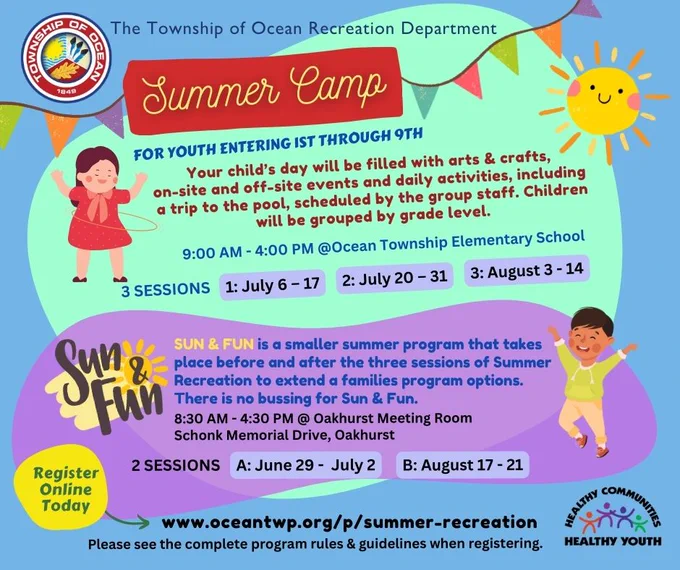 TOWNSHIP OF OCEAN
1849

The Township of Ocean Recreation Department

Summer Camp

FOR YOUTH ENTERING IST THROUGH 9TH

Your child's day will be filled with arts & crafts, on-site and off-site events and daily activities, including a trip to the pool, scheduled by the group staff. Children will be grouped by grade level.

9:00 AM - 4:00 PM @Ocean Township Elementary School

3 SESSIONS 1: July 6 – 17 2: July 20 – 31 3: August 3 - 14

Sun & Fun

SUN & FUN is a smaller summer program that takes place before and after the three sessions of Summer Recreation to extend a families program options. There is no bussing for Sun & Fun.

8:30 AM - 4:30 PM @ Oakhurst Meeting Room
Schonk Memorial Drive, Oakhurst

2 SESSIONS A: June 29 - July 2 B: August 17 - 21

Register Online Today

www.oceantwp.org/p/summer-recreation

Please see the complete program rules & guidelines when registering.

HEALTHY COMMUNITIES
HEALTHY YOUTH